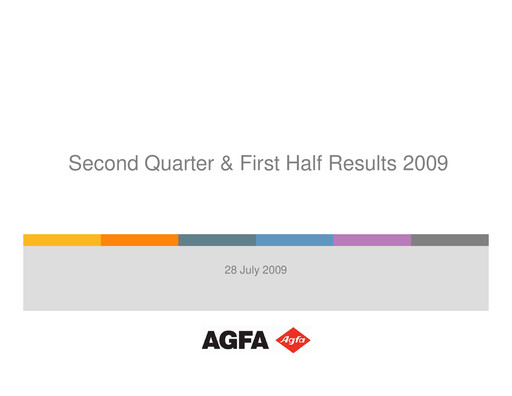 Second Quarter & First Half Results 2009

28 July 2009

AGFA Agfa